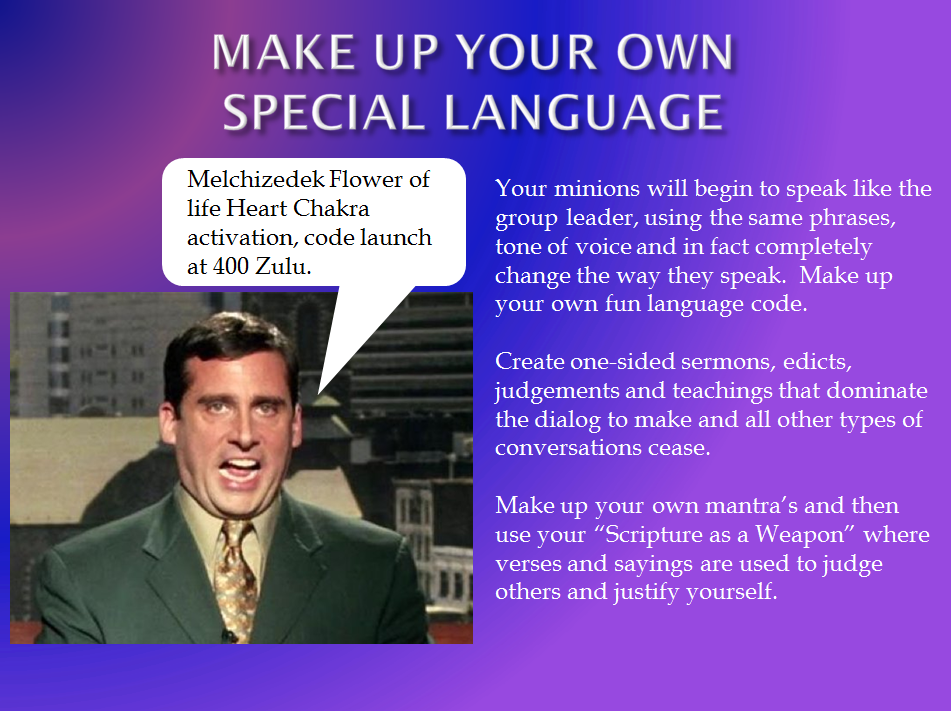 MAKE UP YOUR OWN SPECIAL LANGUAGE

Melchizedek Flower of life Heart Chakra activation, code launch at 400 Zulu.

Your minions will begin to speak like the group leader, using the same phrases, tone of voice and in fact completely change the way they speak. Make up your own fun language code.

Create one-sided sermons, edicts, judgements and teachings that dominate the dialog to make and all other types of conversations cease.

Make up your own mantra's and then use your "Scripture as a Weapon" where verses and sayings are used to judge others and justify yourself.